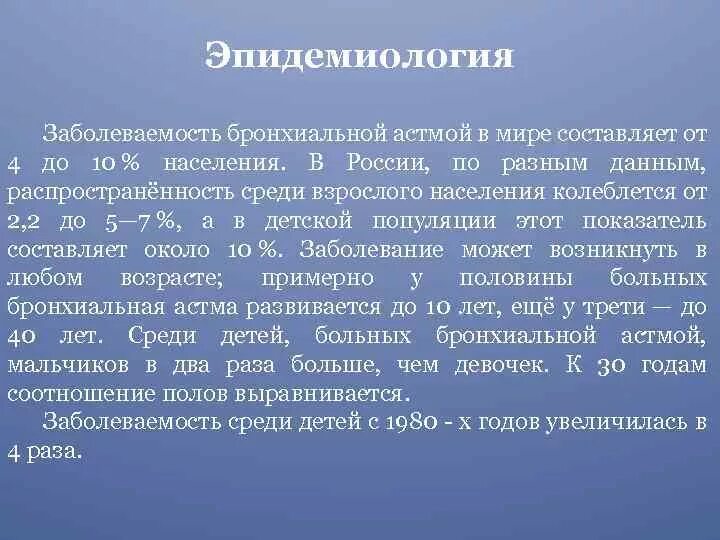 Эпидемиология

Заболеваемость бронхиальной астмой в мире составляет от 4 до 10 % населения. В России, по разным данным, распространённость среди взрослого населения колеблется от 2,2 до 5—7 %, а в детской популяции этот показатель составляет около 10 %. Заболевание может возникнуть в любом возрасте; примерно у половины больных бронхиальная астма развивается до 10 лет, ещё у трети — до 40 лет. Среди детей, больных бронхиальной астмой, мальчиков в два раза больше, чем девочек. К 30 годам соотношение полов выравнивается.

Заболеваемость среди детей с 1980 - х годов увеличилась в 4 раза.